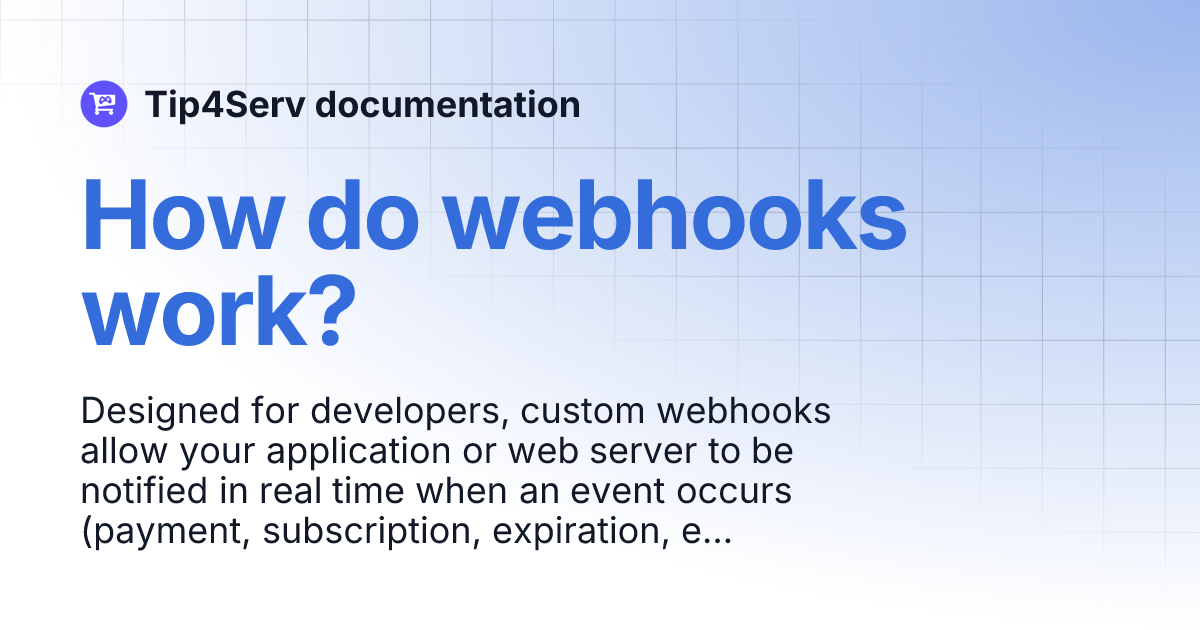 Tip4Serv documentation

How do webhooks work?

Designed for developers, custom webhooks allow your application or web server to be notified in real time when an event occurs (payment, subscription, expiration, e...